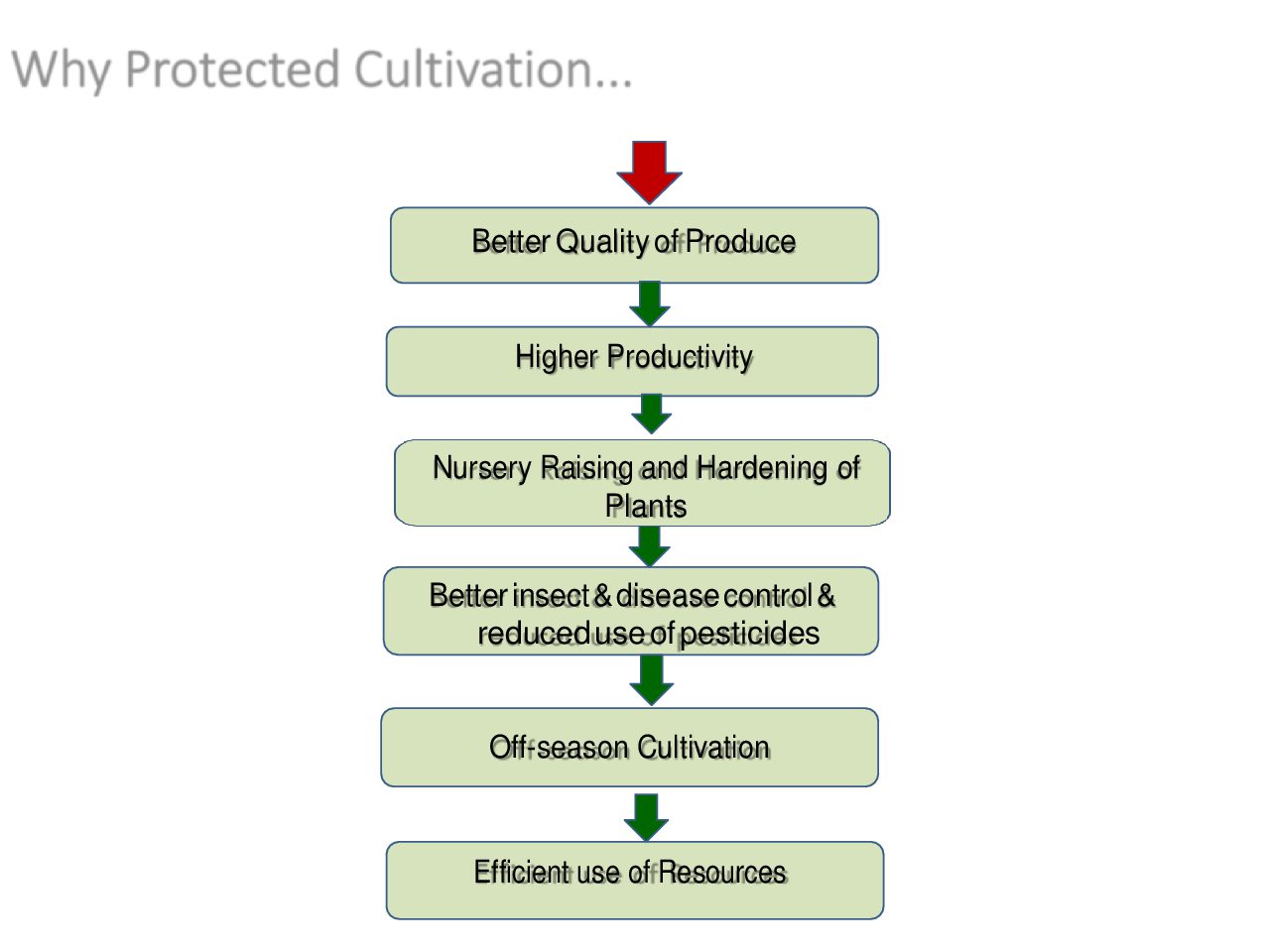 Why Protected Cultivation...

Better Quality of Produce

Higher Productivity

Nursery Raising and Hardening of Plants

Better insect & disease control & reduced use of pesticides

Off-season Cultivation

Efficient use of Resources